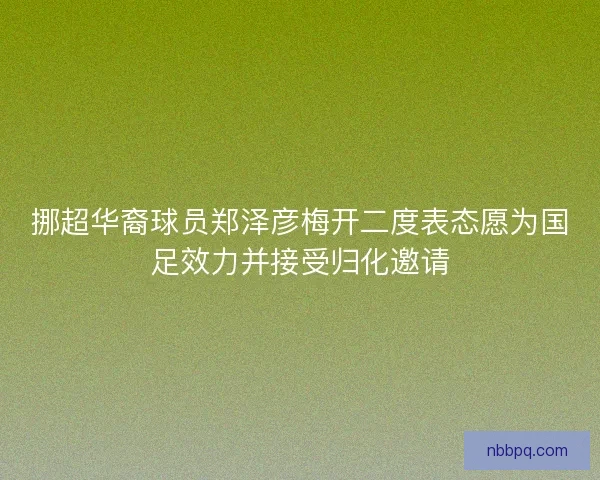 挪超华裔球员郑泽彦梅开二度表态愿为国足效力并接受归化邀请

nbbpq.com